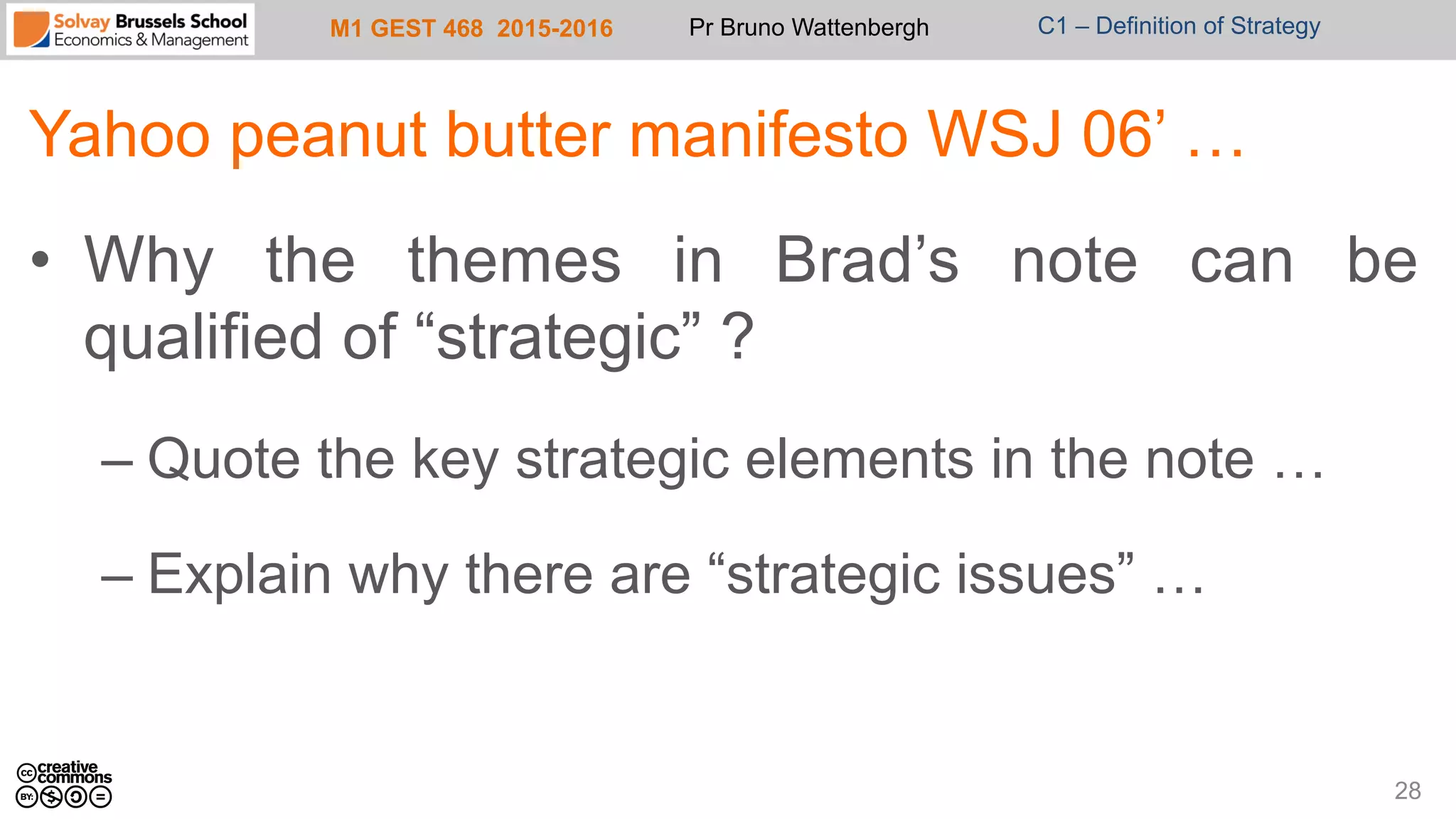 Solvay Brussels School
Economics & Management

M1 GEST 468 2015-2016

Pr Bruno Wattenbergh

C1 – Definition of Strategy

Yahoo peanut butter manifesto WSJ 06' …

• Why the themes in Brad's note can be qualified of "strategic" ?

– Quote the key strategic elements in the note …

– Explain why there are "strategic issues" …

creative commons
BY:

28